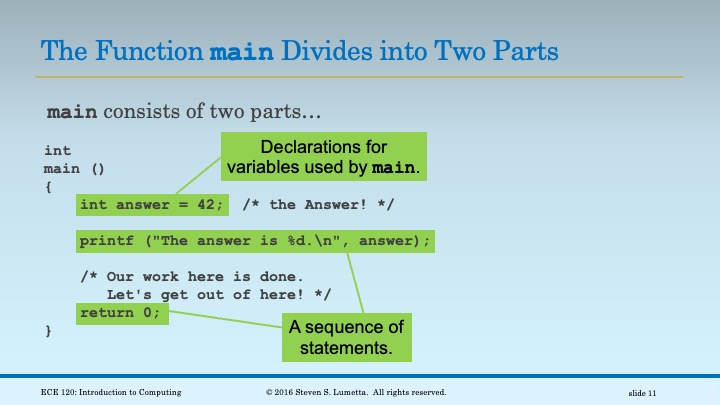 The Function main Divides into Two Parts

main consists of two parts…

int
main ()
{
    int answer = 42;  /* the Answer! */

    printf ("The answer is %d.\n", answer);

    /* Our work here is done.
       Let's get out of here! */
    return 0;
}

Declarations for variables used by main.

A sequence of statements.

ECE 120: Introduction to Computing

© 2016 Steven S. Lumetta. All rights reserved.

slide 11